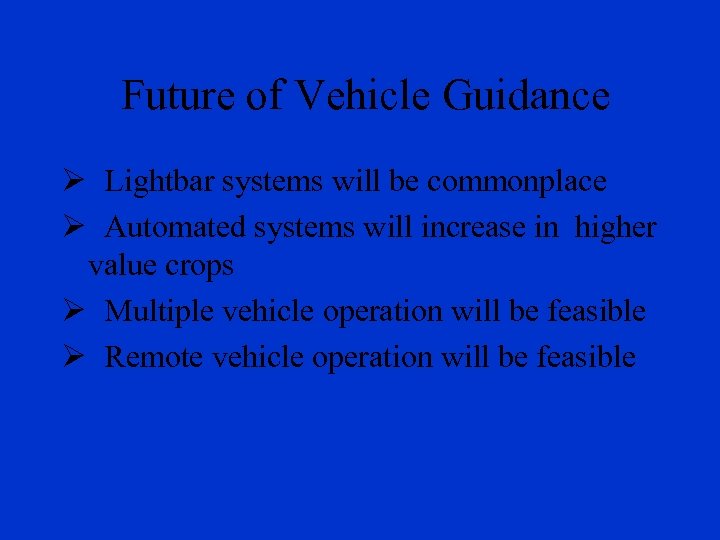 Future of Vehicle Guidance

➢ Lightbar systems will be commonplace

➢ Automated systems will increase in higher value crops

➢ Multiple vehicle operation will be feasible

➢ Remote vehicle operation will be feasible